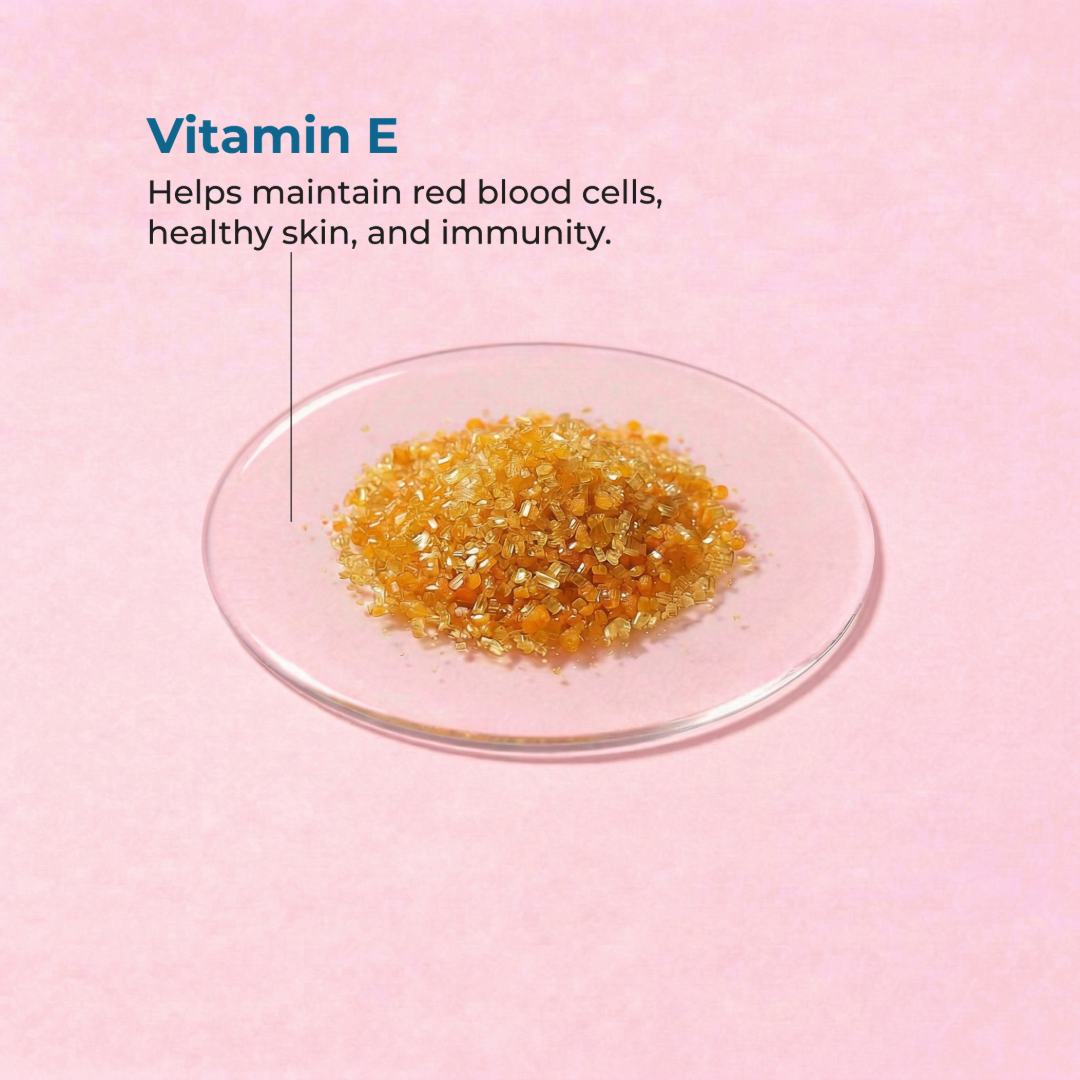 Vitamin E

Helps maintain red blood cells, healthy skin, and immunity.